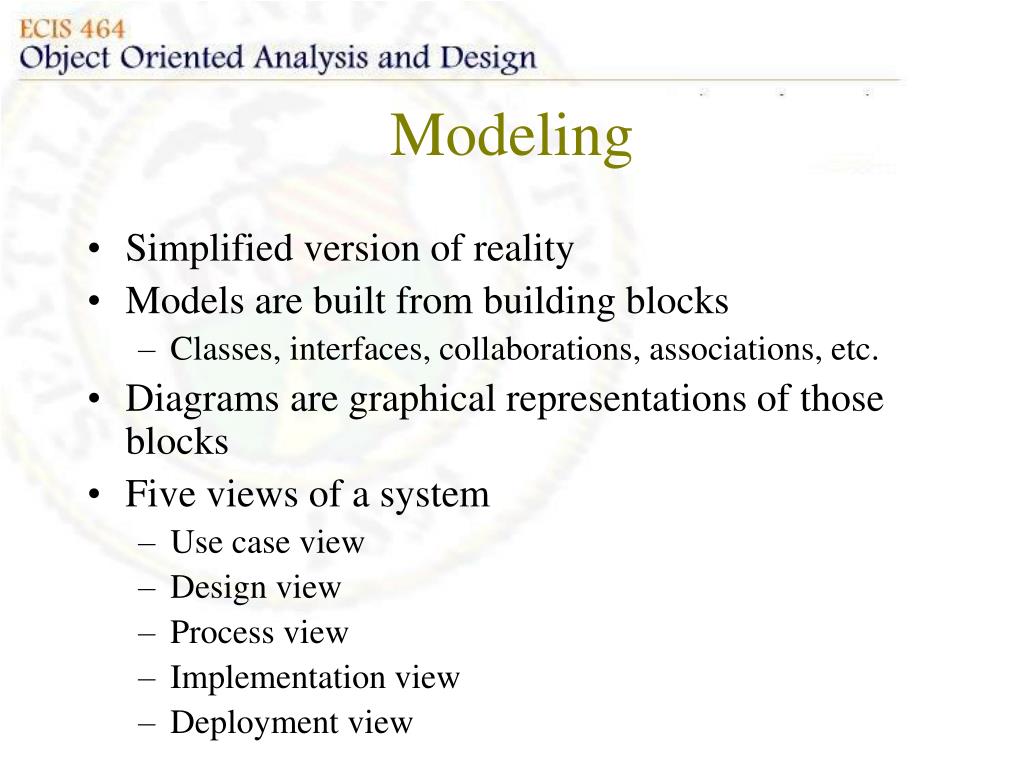 ECIS 464
Object Oriented Analysis and Design

Modeling

• Simplified version of reality
• Models are built from building blocks
– Classes, interfaces, collaborations, associations, etc.
• Diagrams are graphical representations of those blocks
• Five views of a system
– Use case view
– Design view
– Process view
– Implementation view
– Deployment view